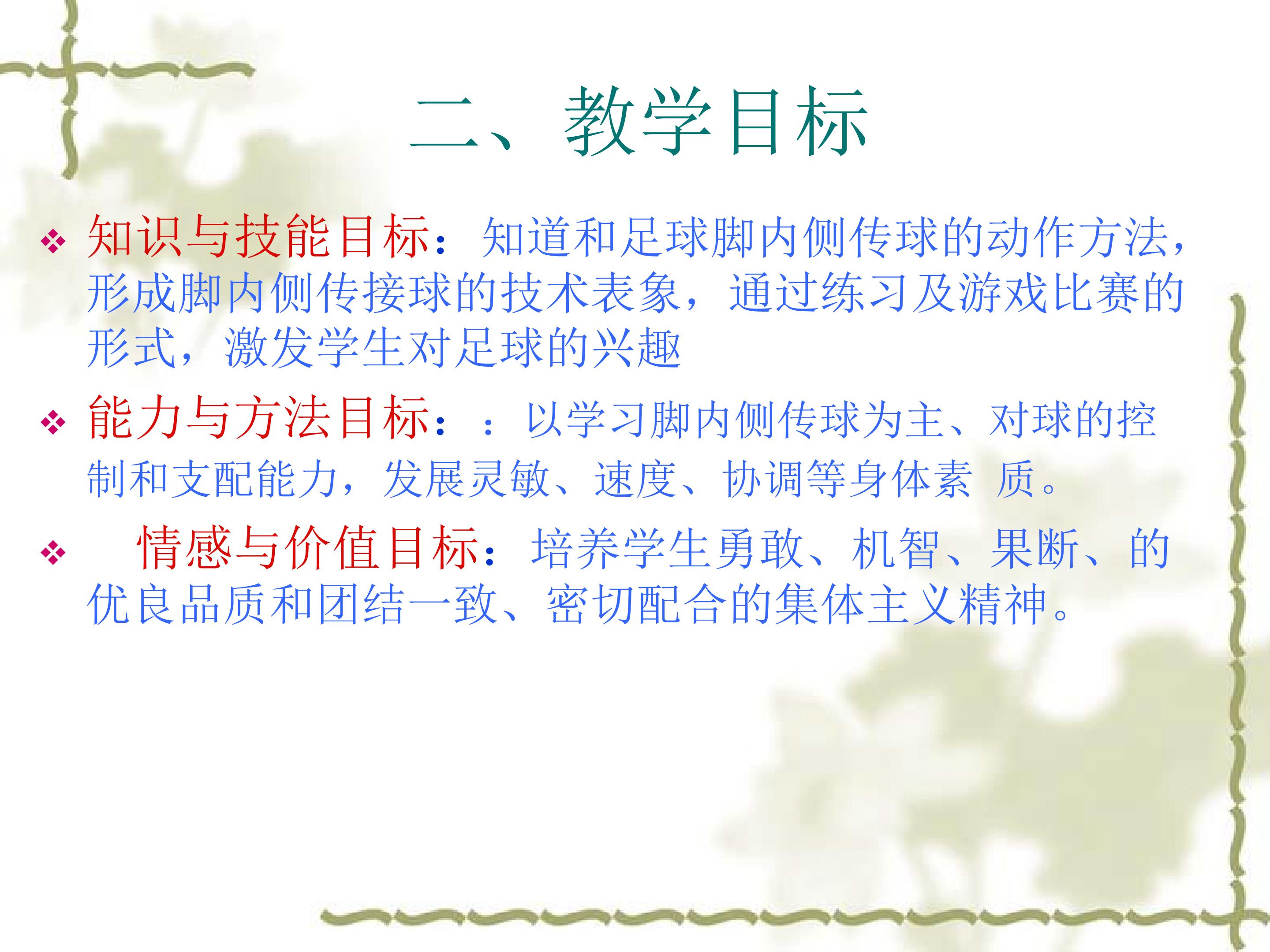 二、教学目标

❖ 知识与技能目标：知道和足球脚内侧传球的动作方法，形成脚内侧传接球的技术表象，通过练习及游戏比赛的形式，激发学生对足球的兴趣

❖ 能力与方法目标：：以学习脚内侧传球为主、对球的控制和支配能力，发展灵敏、速度、协调等身体素 质。

❖ 情感与价值目标：培养学生勇敢、机智、果断、的优良品质和团结一致、密切配合的集体主义精神。